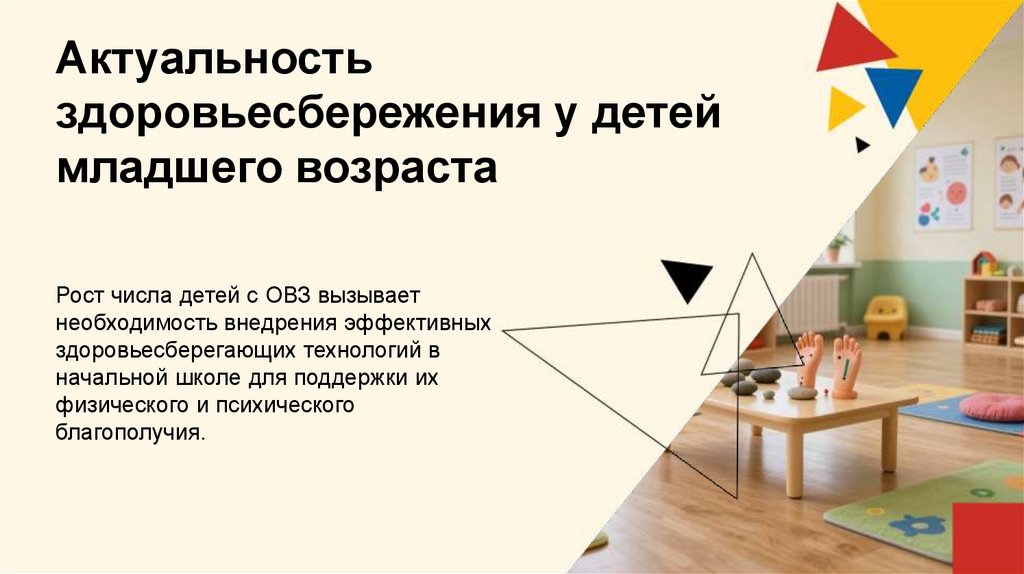 Актуальность здоровьесбережения у детей младшего возраста

Рост числа детей с ОВЗ вызывает необходимость внедрения эффективных здоровьесберегающих технологий в начальной школе для поддержки их физического и психического благополучия.